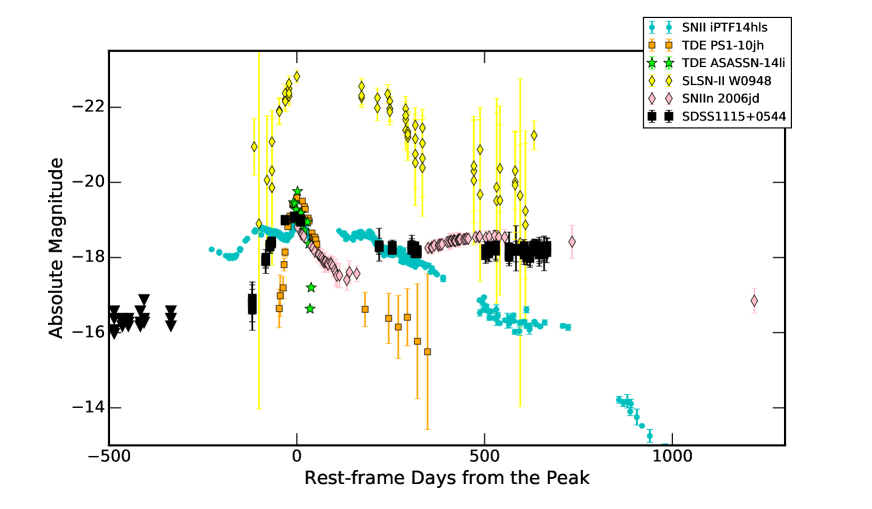 SNII iPTF14hls
TDE PS1-10jh
TDE ASASSN-14li
SLSN-II W0948
SNIIn 2006jd
SDSS1115+0544

Absolute Magnitude

−22
−20
−18
−16
−14

−500
0
500
1000

Rest-frame Days from the Peak